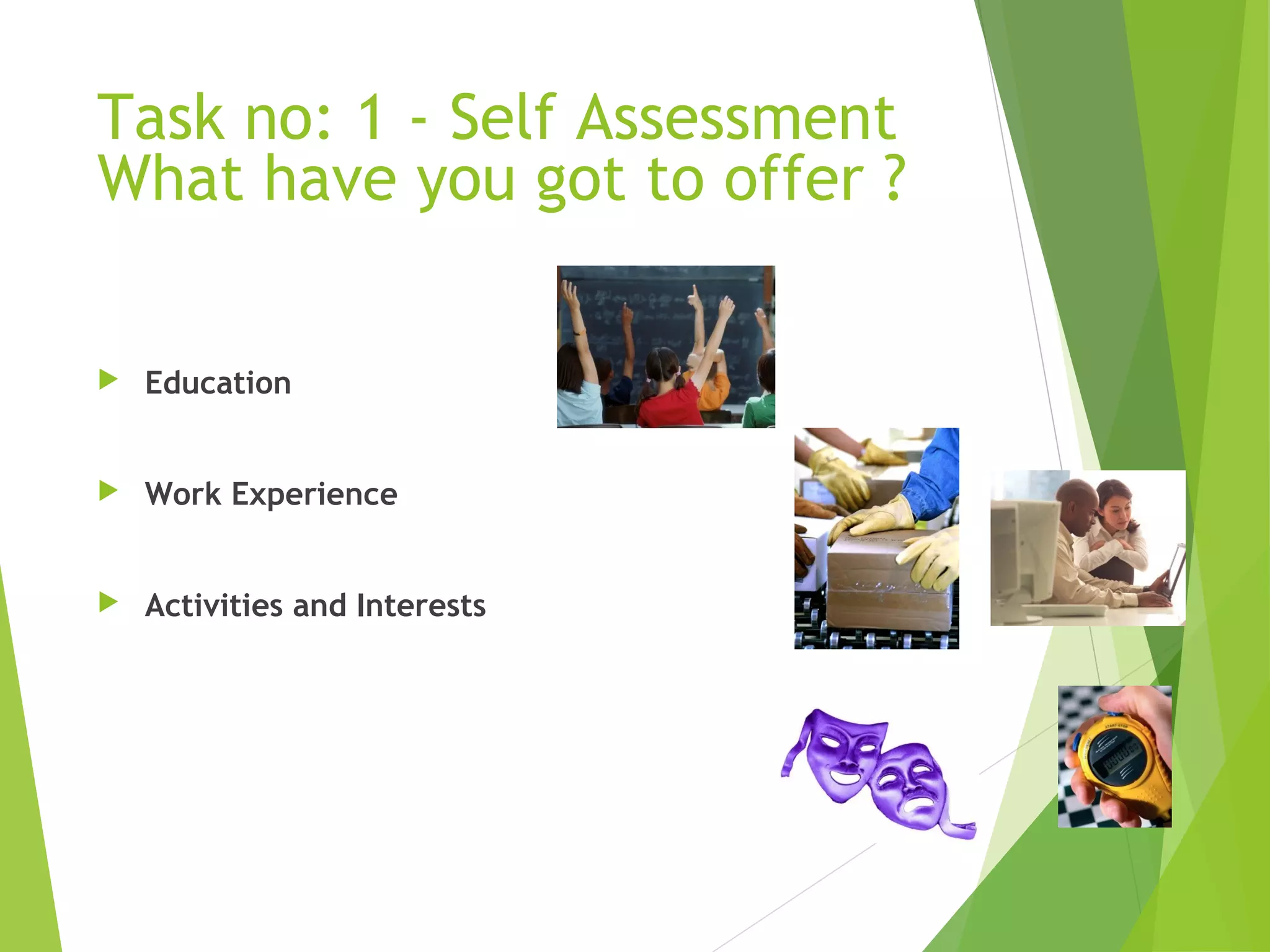 Task no: 1 - Self Assessment
What have you got to offer ?

Education

Work Experience

Activities and Interests